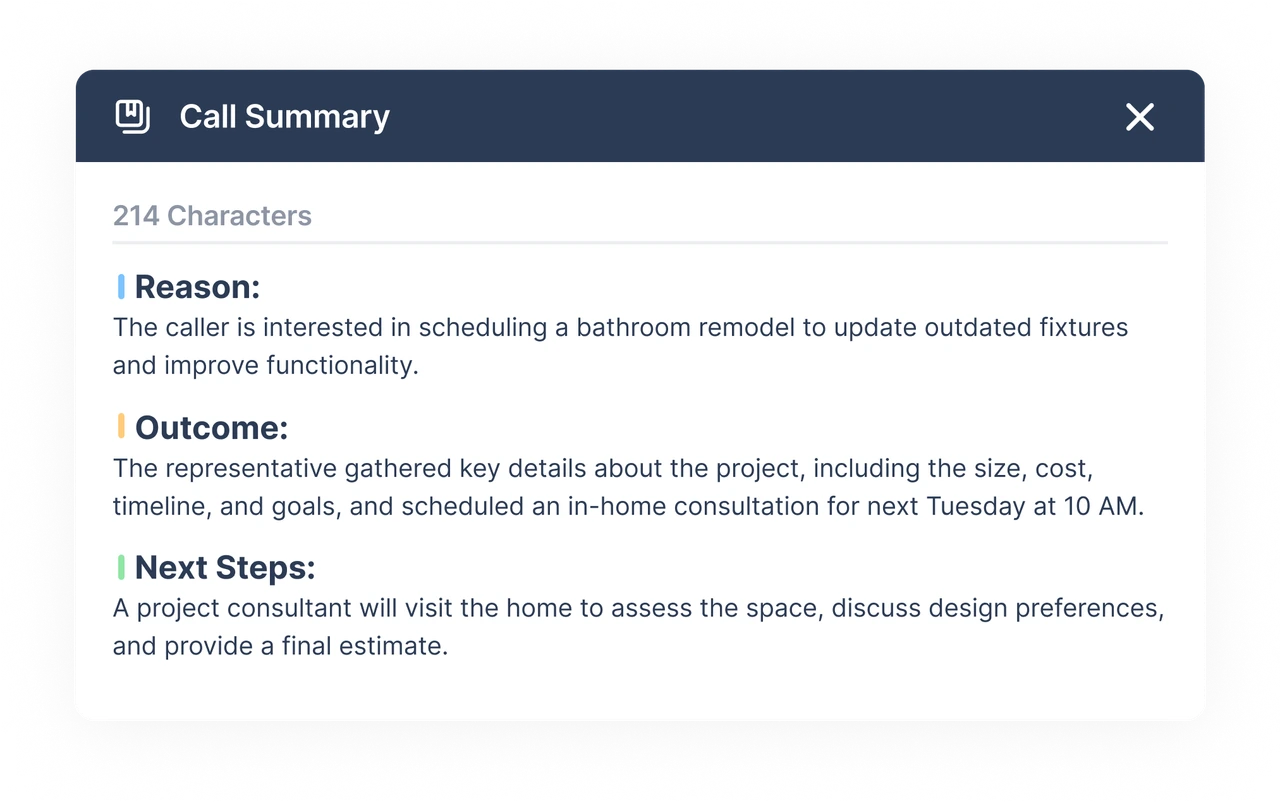 Call Summary

214 Characters

Reason:
The caller is interested in scheduling a bathroom remodel to update outdated fixtures and improve functionality.

Outcome:
The representative gathered key details about the project, including the size, cost, timeline, and goals, and scheduled an in-home consultation for next Tuesday at 10 AM.

Next Steps:
A project consultant will visit the home to assess the space, discuss design preferences, and provide a final estimate.